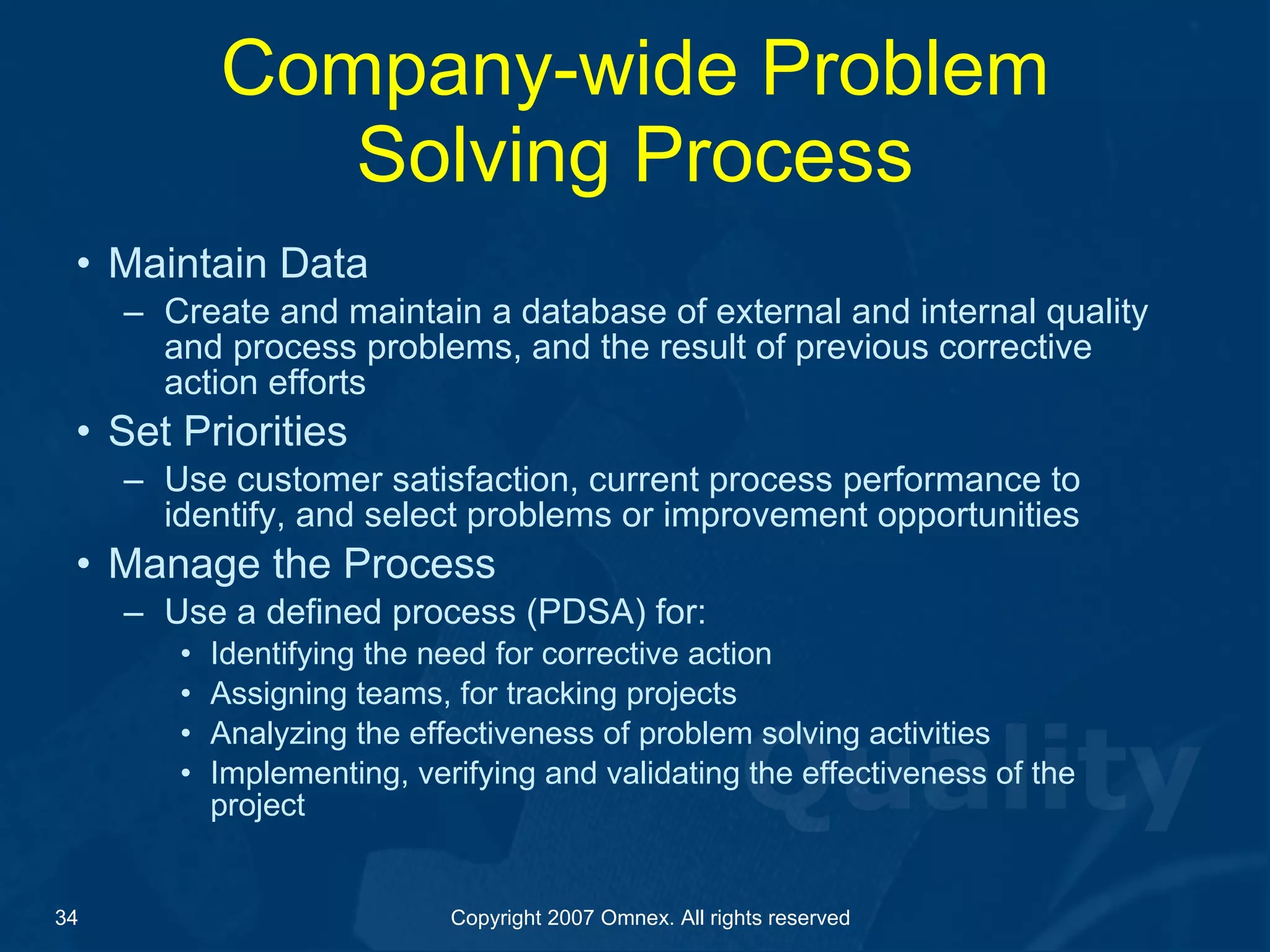 Company-wide Problem Solving Process

• Maintain Data
– Create and maintain a database of external and internal quality and process problems, and the result of previous corrective action efforts
• Set Priorities
– Use customer satisfaction, current process performance to identify, and select problems or improvement opportunities
• Manage the Process
– Use a defined process (PDSA) for:
• Identifying the need for corrective action
• Assigning teams, for tracking projects
• Analyzing the effectiveness of problem solving activities
• Implementing, verifying and validating the effectiveness of the project

Quality

34

Copyright 2007 Omnex. All rights reserved